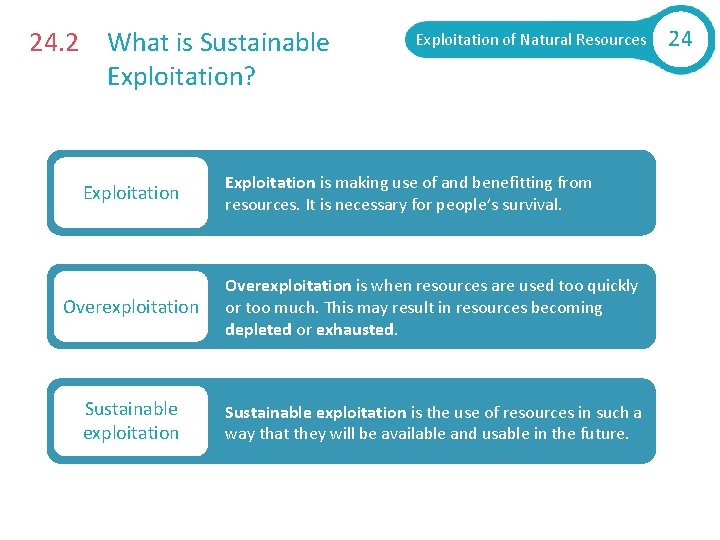 24.2 What is Sustainable Exploitation?

Exploitation of Natural Resources 24

Exploitation

Exploitation is making use of and benefitting from resources. It is necessary for people's survival.

Overexploitation

Overexploitation is when resources are used too quickly or too much. This may result in resources becoming depleted or exhausted.

Sustainable exploitation

Sustainable exploitation is the use of resources in such a way that they will be available and usable in the future.